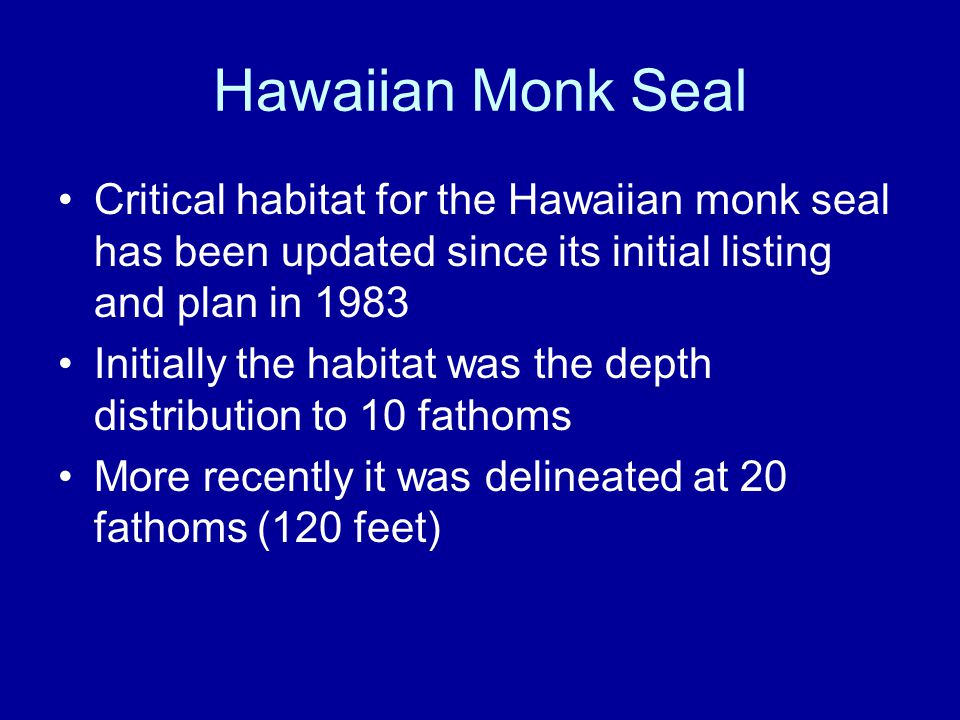 Hawaiian Monk Seal

• Critical habitat for the Hawaiian monk seal has been updated since its initial listing and plan in 1983
• Initially the habitat was the depth distribution to 10 fathoms
• More recently it was delineated at 20 fathoms (120 feet)